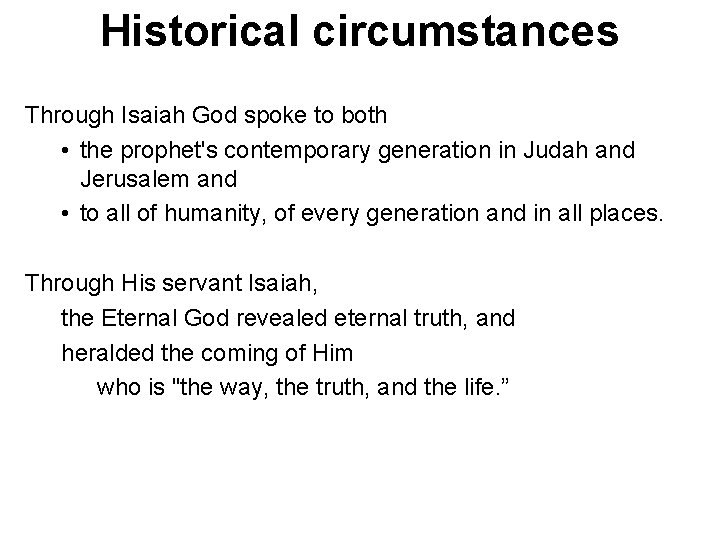 Historical circumstances

Through Isaiah God spoke to both

• the prophet's contemporary generation in Judah and Jerusalem and
• to all of humanity, of every generation and in all places.

Through His servant Isaiah,
the Eternal God revealed eternal truth, and
heralded the coming of Him
who is "the way, the truth, and the life.”